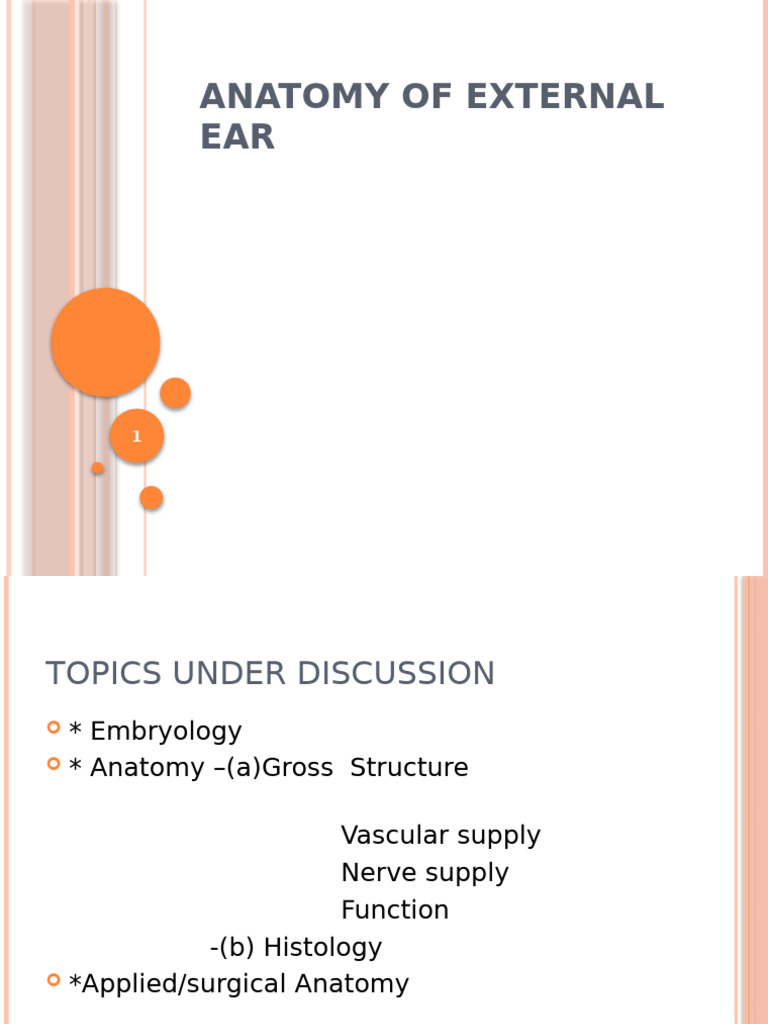 ANATOMY OF EXTERNAL EAR

1

TOPICS UNDER DISCUSSION

* Embryology
* Anatomy –(a)Gross Structure
Vascular supply
Nerve supply
Function
-(b) Histology
*Applied/surgical Anatomy